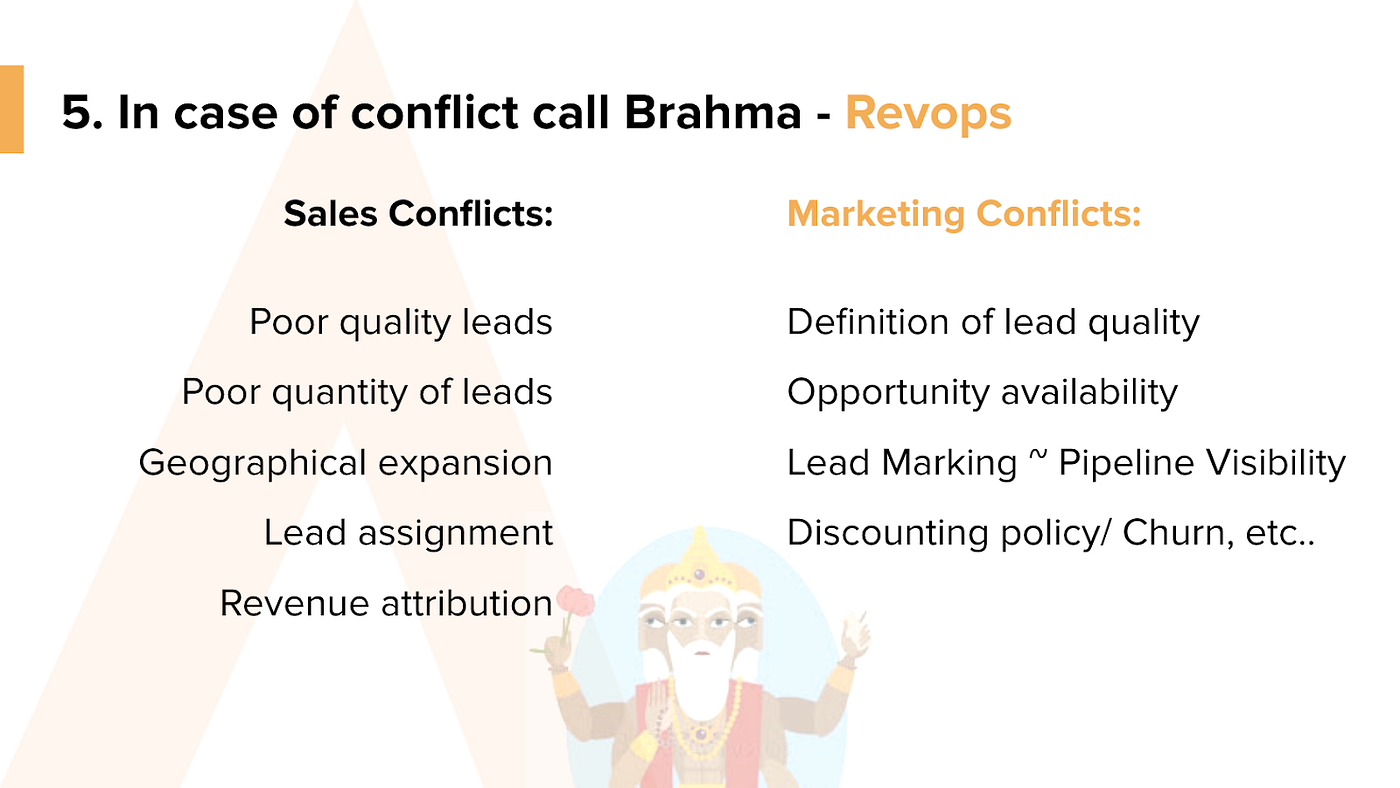 5. In case of conflict call Brahma - Revops

Sales Conflicts:

Poor quality leads
Poor quantity of leads
Geographical expansion
Lead assignment
Revenue attribution

Marketing Conflicts:

Definition of lead quality
Opportunity availability
Lead Marking ~ Pipeline Visibility
Discounting policy/ Churn, etc..